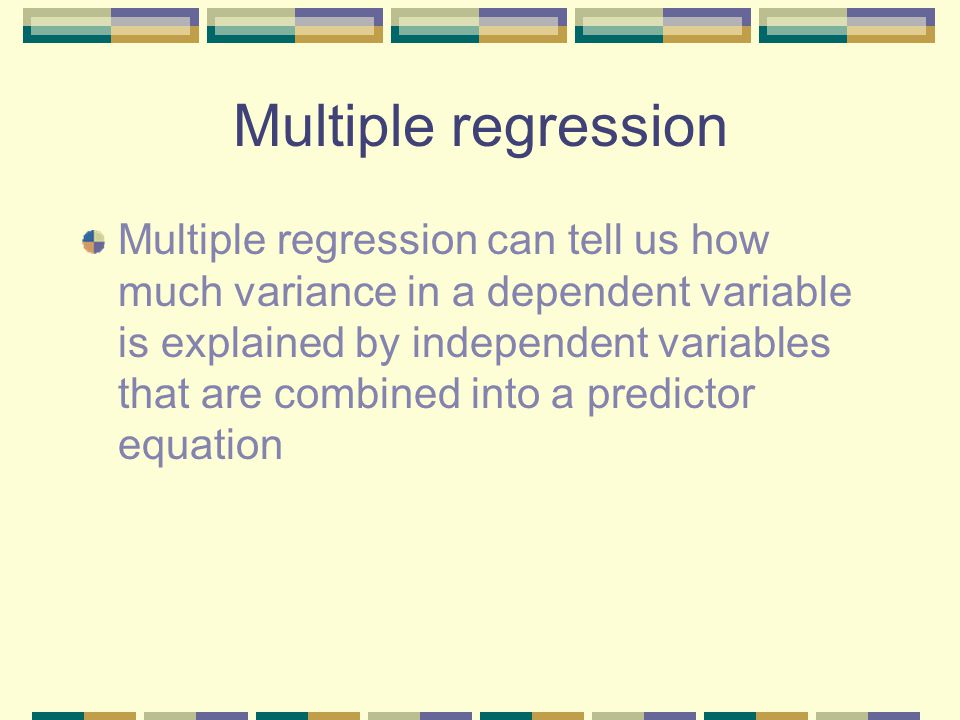 Multiple regression

Multiple regression can tell us how much variance in a dependent variable is explained by independent variables that are combined into a predictor equation